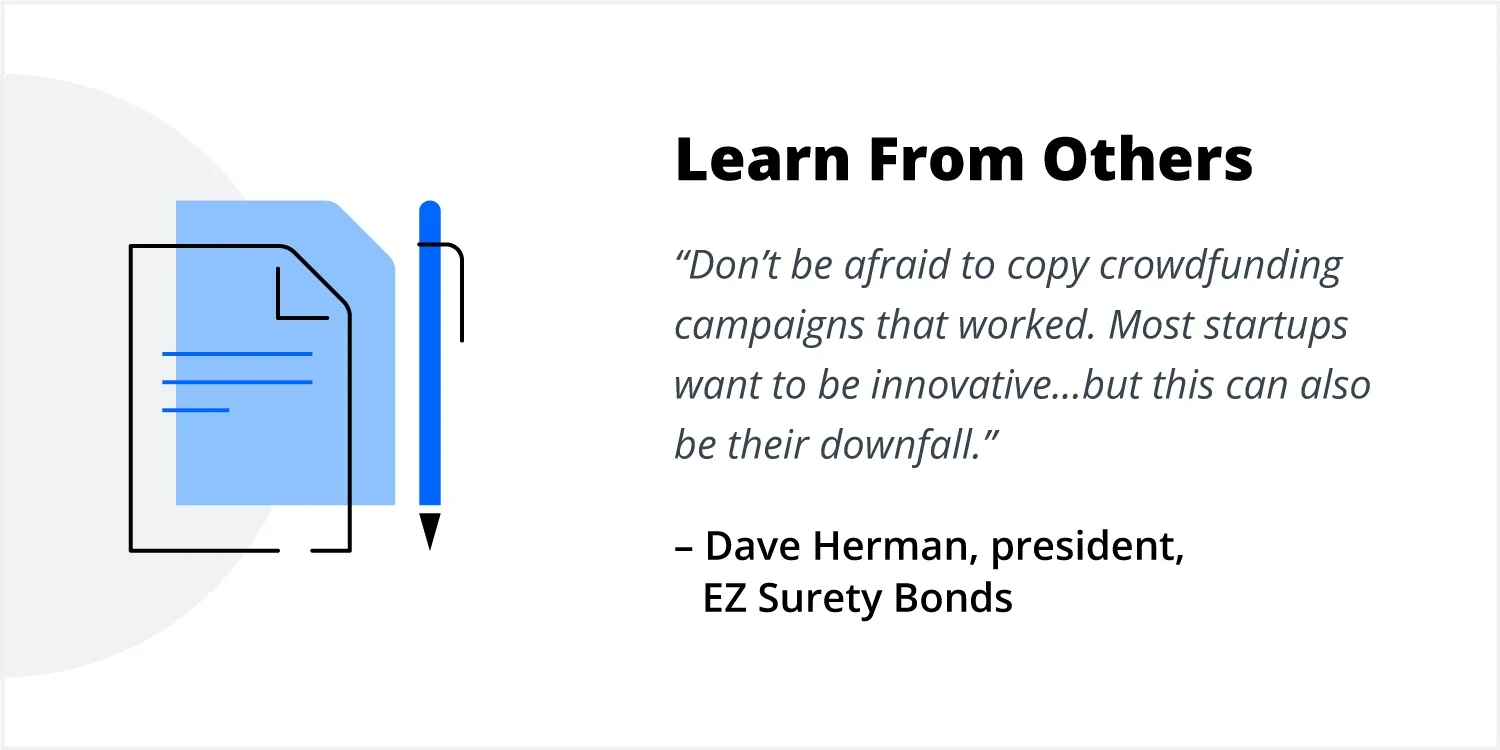 Learn From Others

“Don’t be afraid to copy crowdfunding campaigns that worked. Most startups want to be innovative...but this can also be their downfall.”

– Dave Herman, president, EZ Surety Bonds